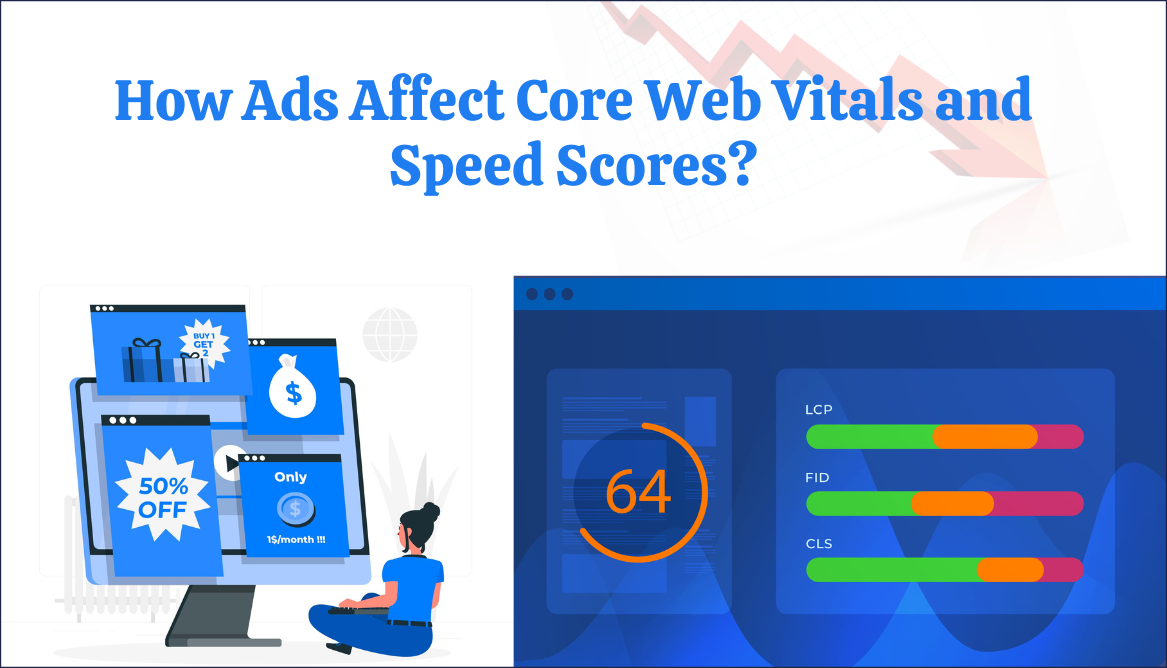 How Ads Affect Core Web Vitals and Speed Scores?

BUY 1 GET 2

$

50% OFF

Only

$

1$/month !!!

64

LCP

FID

CLS